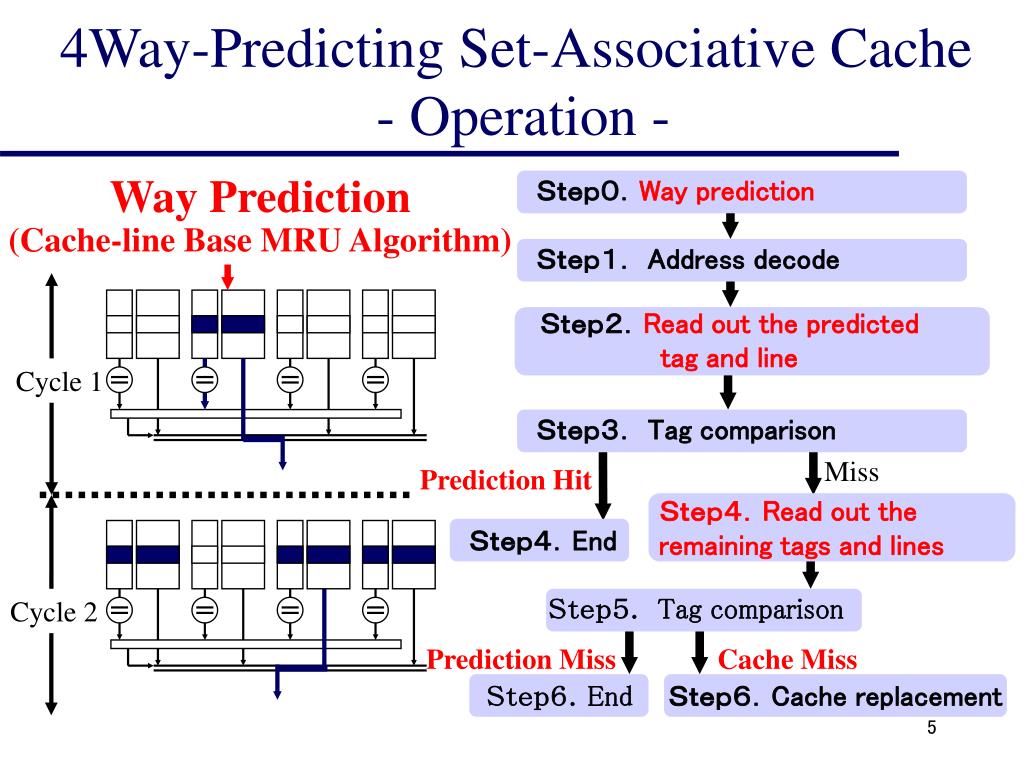 4Way-Predicting Set-Associative Cache
- Operation -

Way Prediction
(Cache-line Base MRU Algorithm)

Cycle 1
Cycle 2

Step0. Way prediction
Step1. Address decode
Step2. Read out the predicted tag and line
Step3. Tag comparison
Prediction Hit
Miss
Step4. End
Step4. Read out the remaining tags and lines
Step5. Tag comparison
Prediction Miss
Cache Miss
Step6. End
Step6. Cache replacement

5